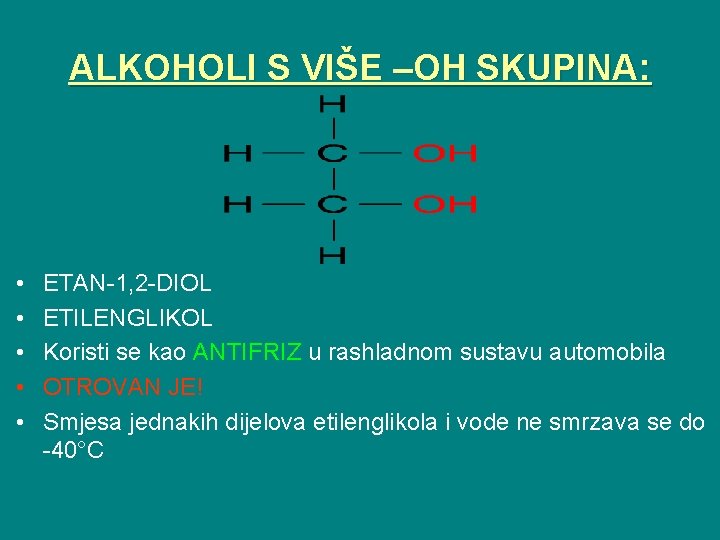 ALKOHOLI S VIŠE –OH SKUPINA:

H
H — C — OH
H — C — OH
H

• ETAN-1,2-DIOL
• ETILENGLIKOL
• Koristi se kao ANTIFRIZ u rashladnom sustavu automobila
• OTROVAN JE!
• Smjesa jednakih dijelova etilenglikola i vode ne smrzava se do -40°C